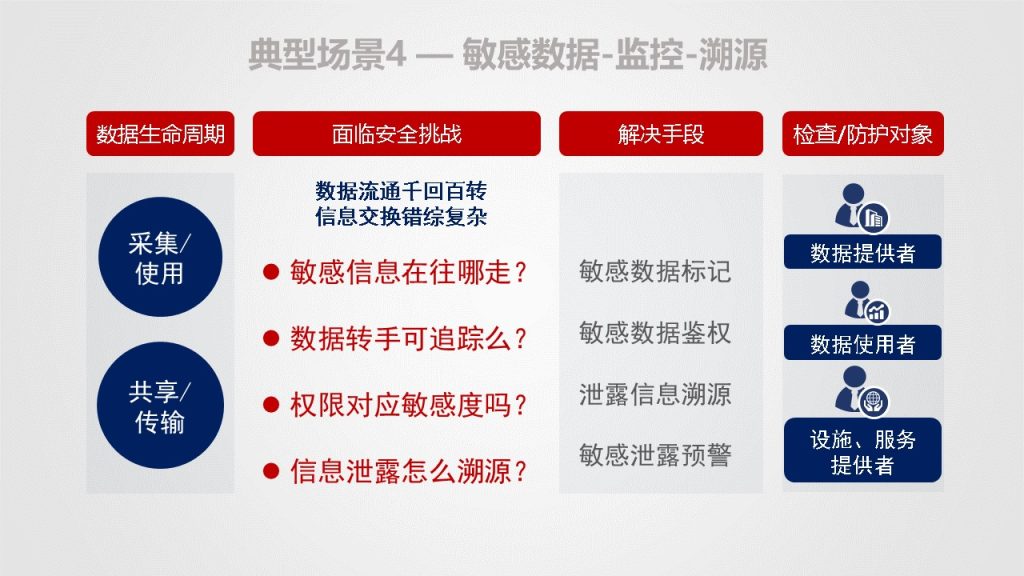 典型场景4 — 敏感数据-监控-溯源

数据生命周期

采集/使用

共享/传输

面临安全挑战

数据流通千回百转
信息交换错综复杂

● 敏感信息在往哪走？

● 数据转手可追踪么？

● 权限对应敏感度吗？

● 信息泄露怎么溯源？

解决手段

敏感数据标记

敏感数据鉴权

泄露信息溯源

敏感泄露预警

检查/防护对象

数据提供者

数据使用者

设施、服务提供者